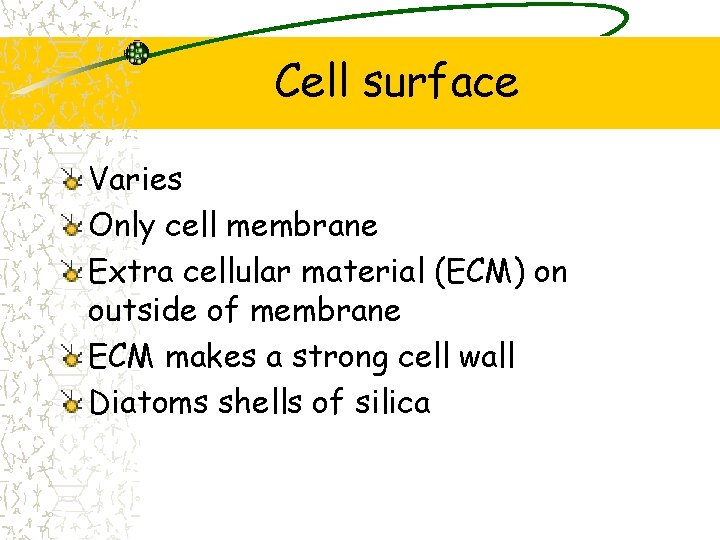 Cell surface

Varies
Only cell membrane
Extra cellular material (ECM) on outside of membrane
ECM makes a strong cell wall
Diatoms shells of silica